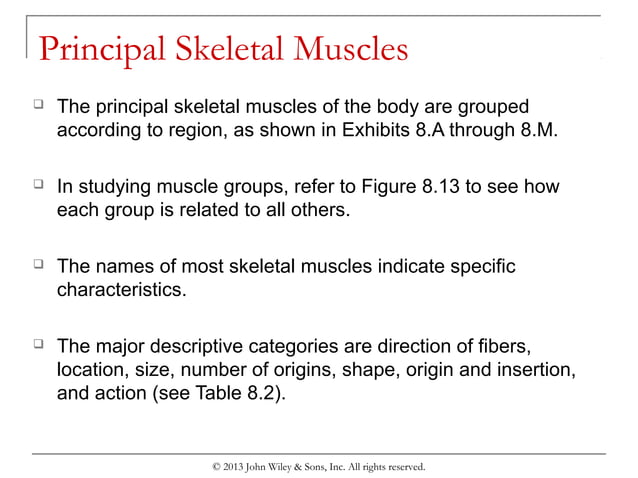 Principal Skeletal Muscles

The principal skeletal muscles of the body are grouped according to region, as shown in Exhibits 8.A through 8.M.

In studying muscle groups, refer to Figure 8.13 to see how each group is related to all others.

The names of most skeletal muscles indicate specific characteristics.

The major descriptive categories are direction of fibers, location, size, number of origins, shape, origin and insertion, and action (see Table 8.2).

© 2013 John Wiley & Sons, Inc. All rights reserved.